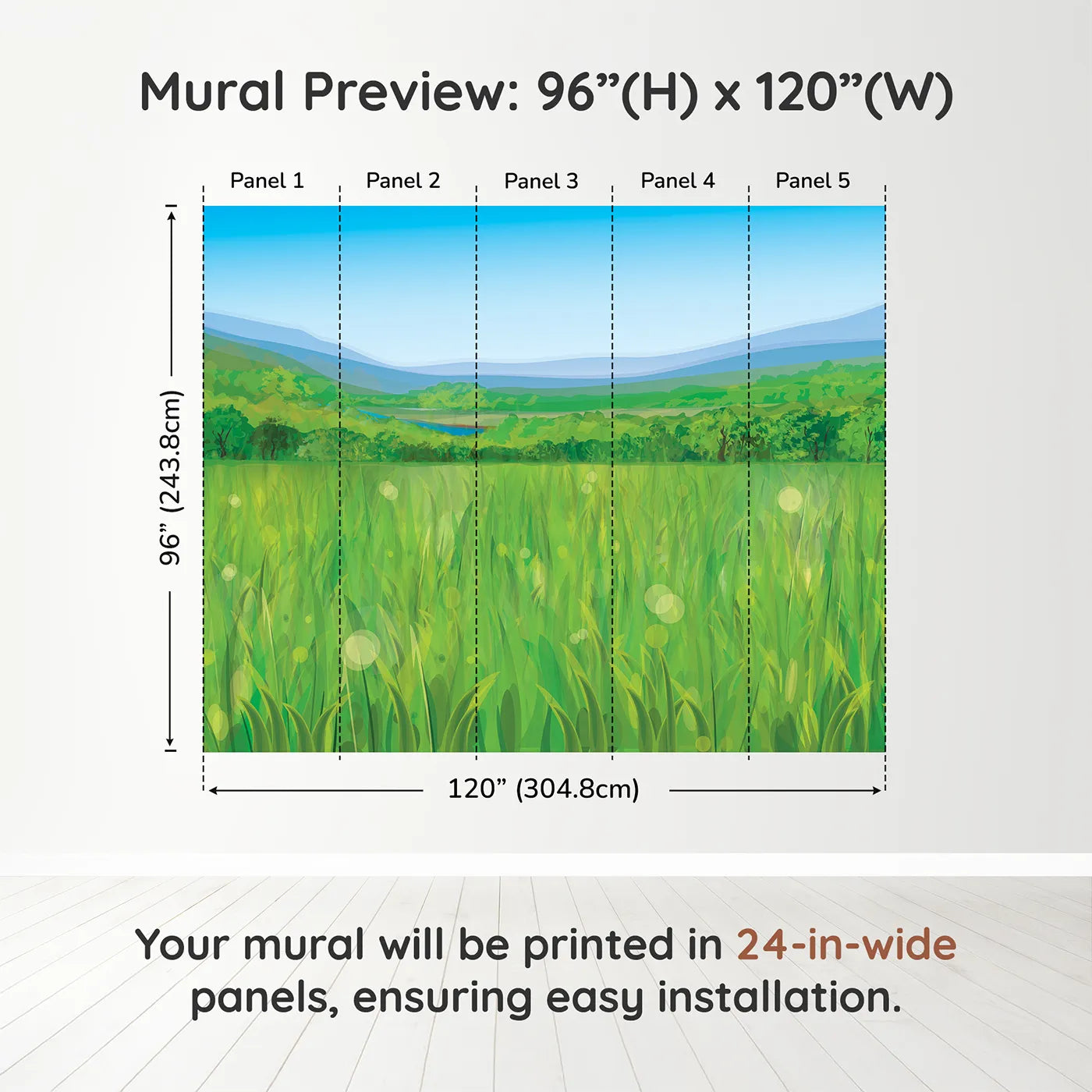 Mural Preview: 96”(H) x 120”(W)

Panel 1 Panel 2 Panel 3 Panel 4 Panel 5

96” (243.8cm)

120” (304.8cm)

Your mural will be printed in 24-in-wide panels, ensuring easy installation.